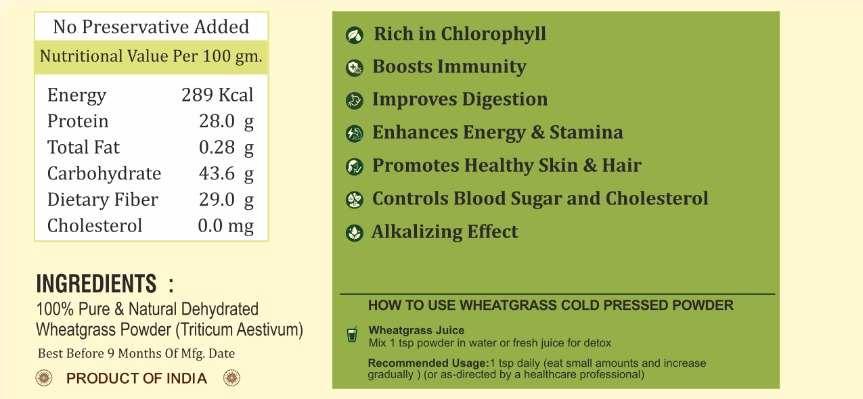 No Preservative Added

Nutritional Value Per 100 gm.

| | |
|---|---|
| Energy | 289 Kcal |
| Protein | 28.0 g |
| Total Fat | 0.28 g |
| Carbohydrate | 43.6 g |
| Dietary Fiber | 29.0 g |
| Cholesterol | 0.0 mg |

INGREDIENTS :

100% Pure & Natural Dehydrated Wheatgrass Powder (Triticum Aestivum)

Best Before 9 Months Of Mfg. Date

PRODUCT OF INDIA

Rich in Chlorophyll

Boosts Immunity

Improves Digestion

Enhances Energy & Stamina

Promotes Healthy Skin & Hair

Controls Blood Sugar and Cholesterol

Alkalizing Effect

HOW TO USE WHEATGRASS COLD PRESSED POWDER

Wheatgrass Juice
Mix 1 tsp powder in water or fresh juice for detox

Recommended Usage:1 tsp daily (eat small amounts and increase gradually ) (or as-directed by a healthcare professional)